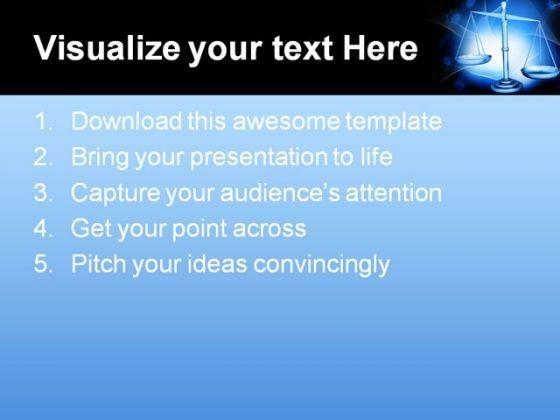 Visualize your text Here

1. Download this awesome template
2. Bring your presentation to life
3. Capture your audience's attention
4. Get your point across
5. Pitch your ideas convincingly